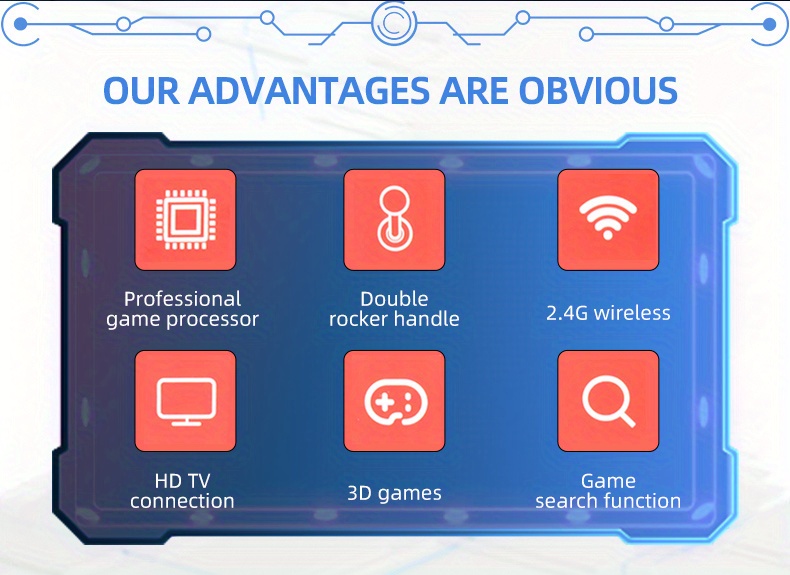 OUR ADVANTAGES ARE OBVIOUS

Professional game processor

Double rocker handle

2.4G wireless

HD TV connection

3D games

Game search function